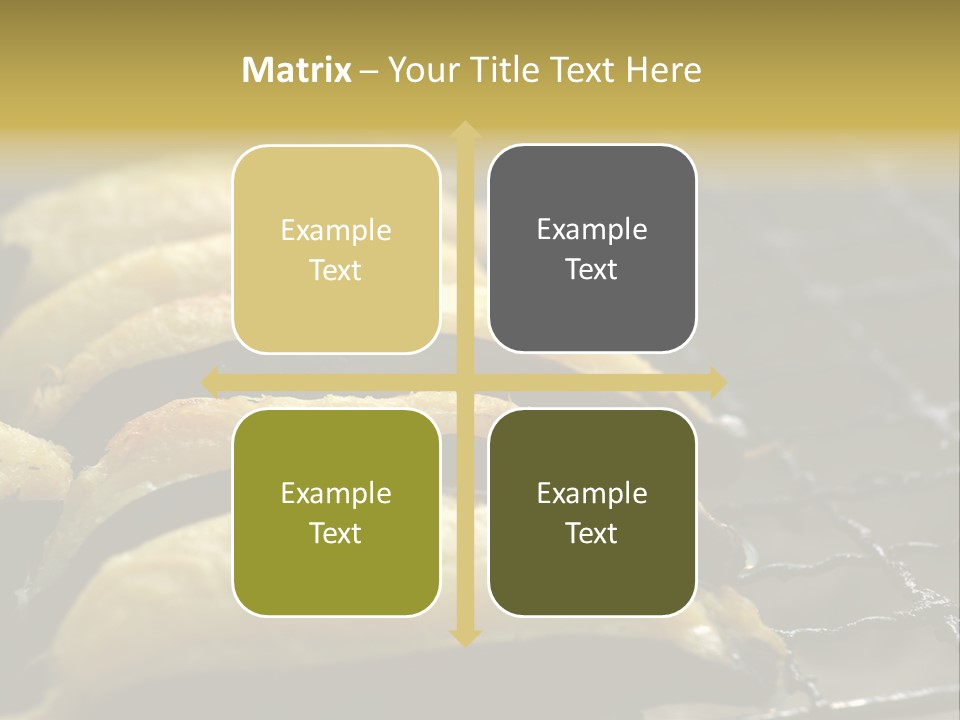 Matrix – Your Title Text Here

Example Text

Example Text

Example Text

Example Text